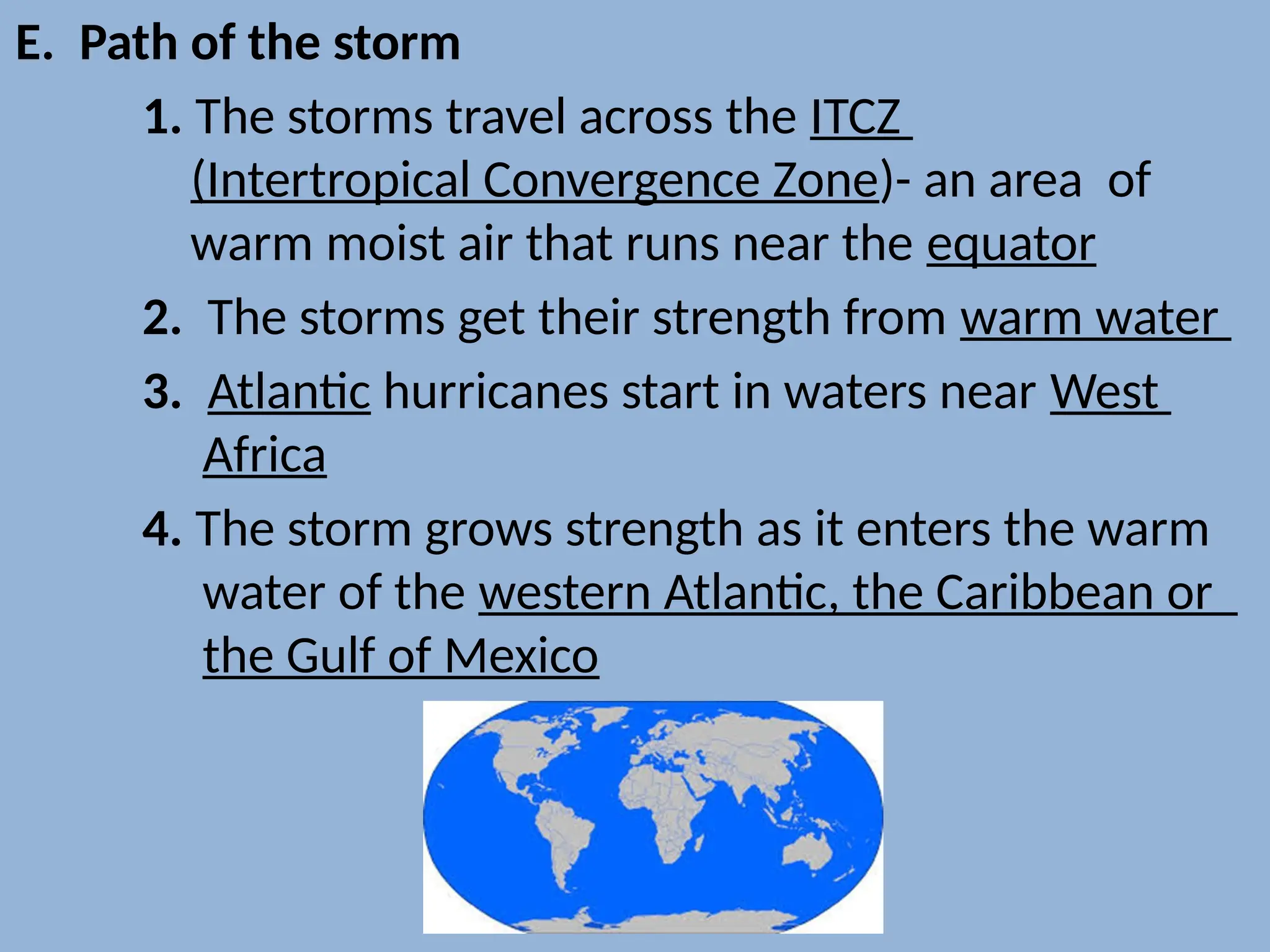 E. Path of the storm

1. The storms travel across the ITCZ (Intertropical Convergence Zone)- an area of warm moist air that runs near the equator

2. The storms get their strength from warm water

3. Atlantic hurricanes start in waters near West Africa

4. The storm grows strength as it enters the warm water of the western Atlantic, the Caribbean or the Gulf of Mexico